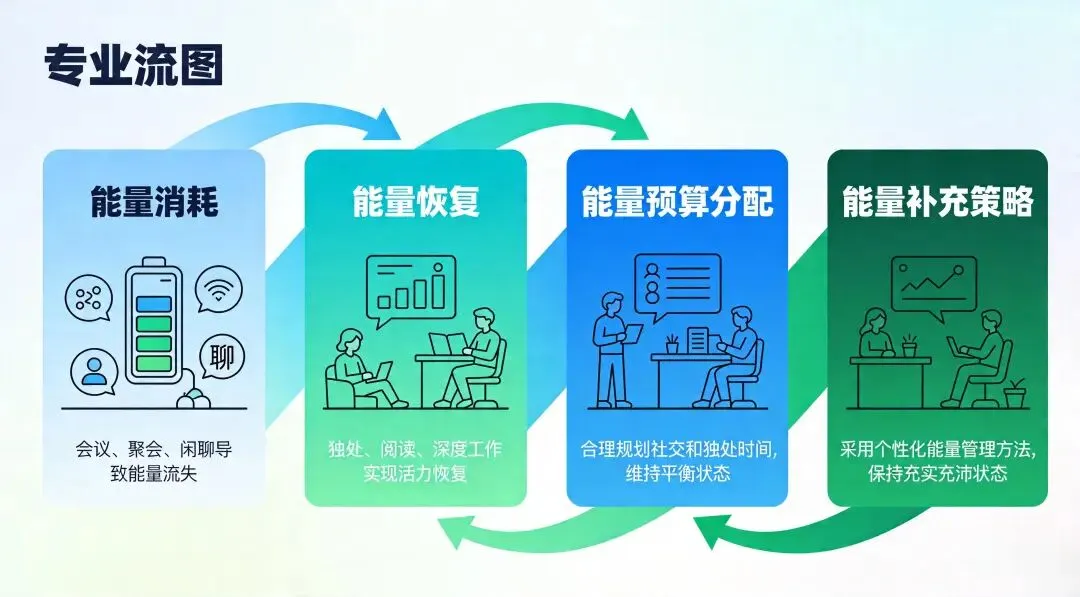 专业流图

能量消耗

聊

会议、聚会、闲聊导致能量流失

能量恢复

独处、阅读、深度工作实现活力恢复

能量预算分配

合理规划社交和独处时间,维持平衡状态

能量补充策略

采用个性化能量管理方法,保持充实充沛状态